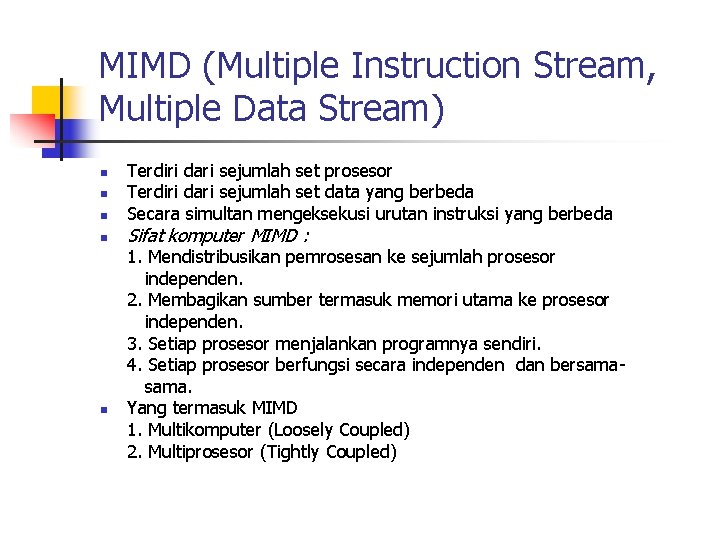 MIMD (Multiple Instruction Stream, Multiple Data Stream)

- Terdiri dari sejumlah set prosesor
- Terdiri dari sejumlah set data yang berbeda
- Secara simultan mengeksekusi urutan instruksi yang berbeda
- Sifat komputer MIMD :
1. Mendistribusikan pemrosesan ke sejumlah prosesor independen.
2. Membagikan sumber termasuk memori utama ke prosesor independen.
3. Setiap prosesor menjalankan programnya sendiri.
4. Setiap prosesor berfungsi secara independen dan bersama-sama.
- Yang termasuk MIMD
1. Multikomputer (Loosely Coupled)
2. Multiprosesor (Tightly Coupled)